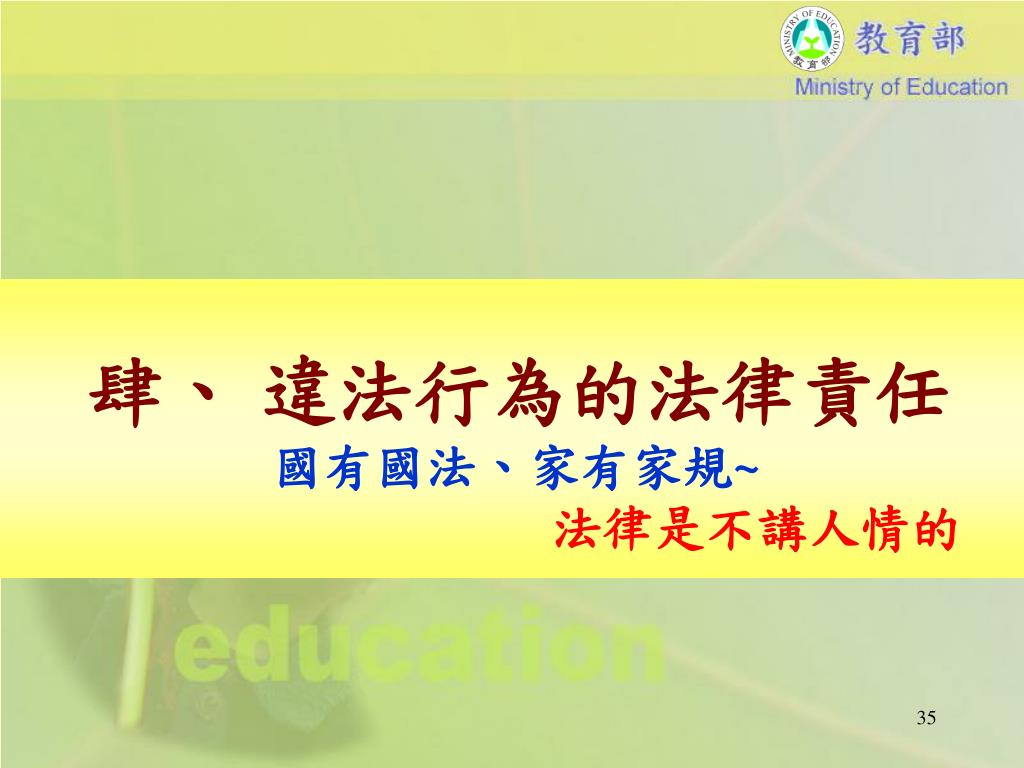 MINISTRY OF EDUCATION
教育部
教育部
Ministry of Education

肆、 違法行為的法律責任
國有國法、家有家規~
法律是不講人情的

education

35